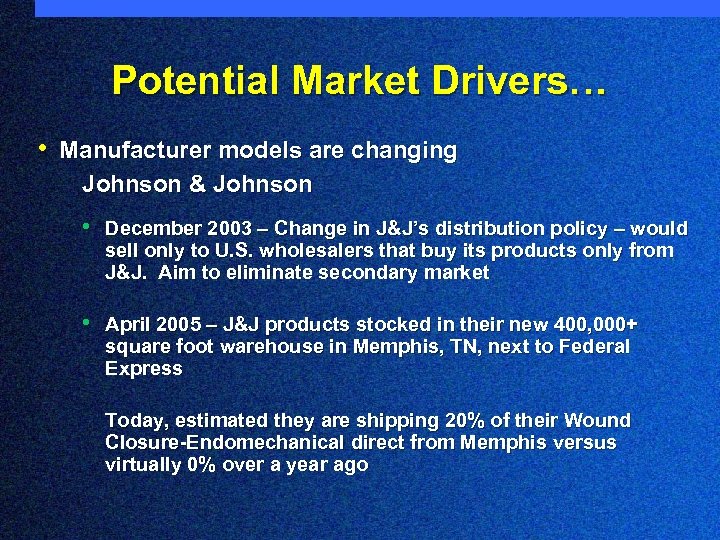 Potential Market Drivers…

• Manufacturer models are changing

Johnson & Johnson

• December 2003 – Change in J&J's distribution policy – would sell only to U.S. wholesalers that buy its products only from J&J. Aim to eliminate secondary market

• April 2005 – J&J products stocked in their new 400,000+ square foot warehouse in Memphis, TN, next to Federal Express

Today, estimated they are shipping 20% of their Wound Closure-Endomechanical direct from Memphis versus virtually 0% over a year ago